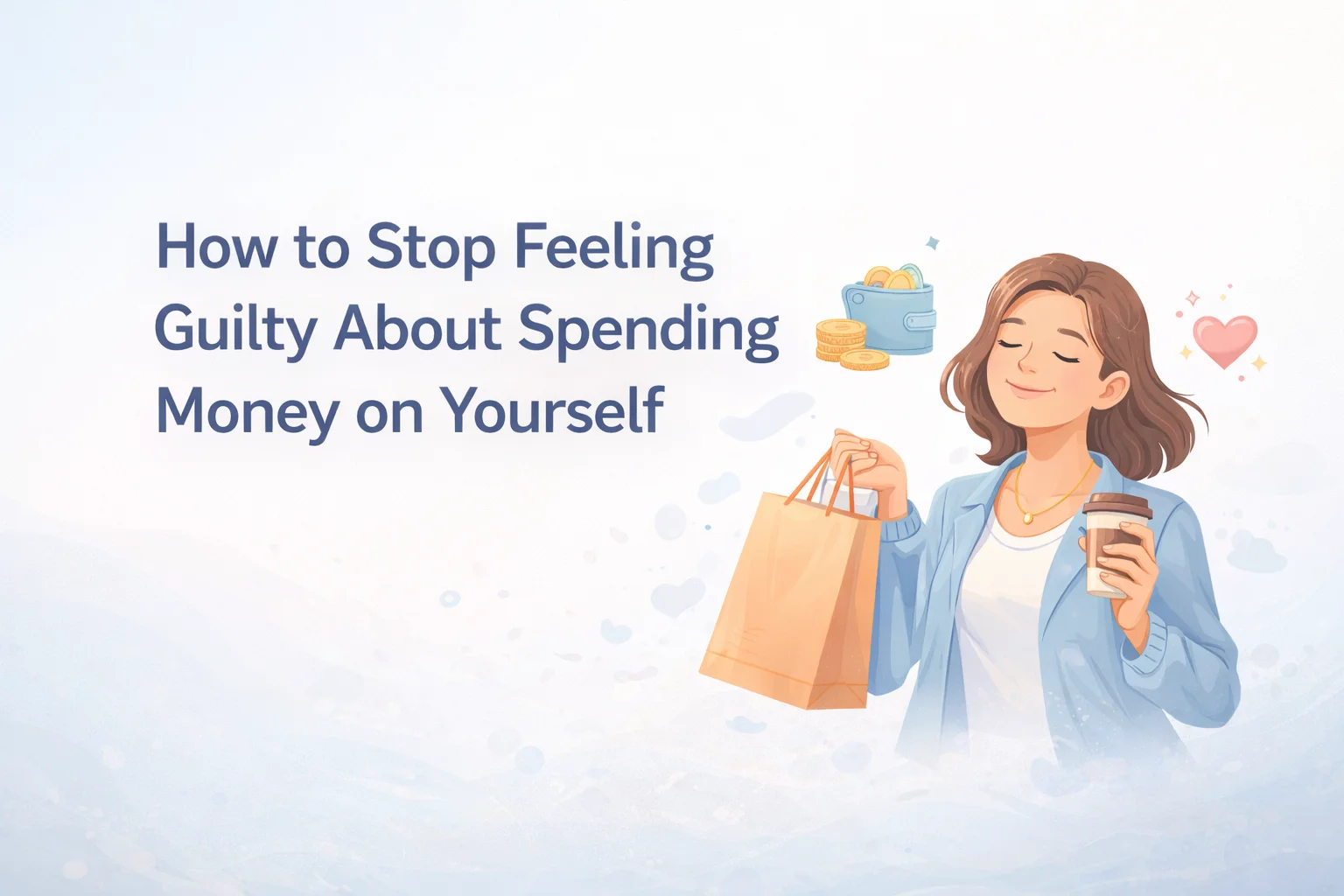 How to Stop Feeling Guilty About Spending Money on Yourself